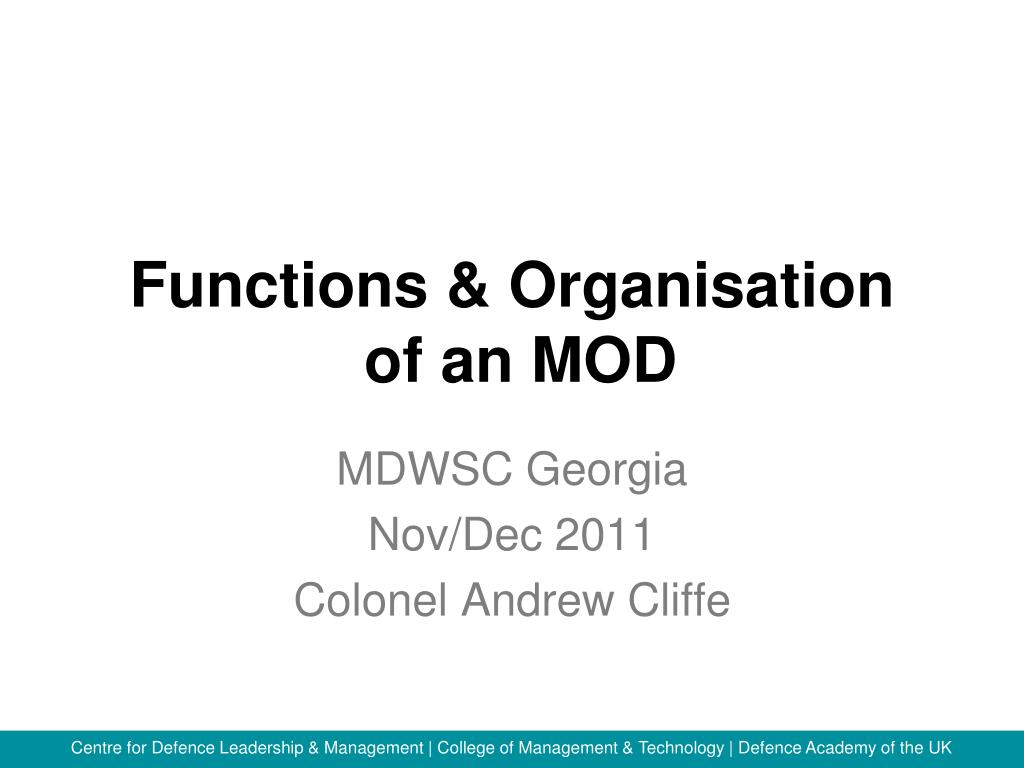 Functions & Organisation of an MOD

MDWSC Georgia
Nov/Dec 2011
Colonel Andrew Cliffe

Centre for Defence Leadership & Management | College of Management & Technology | Defence Academy of the UK